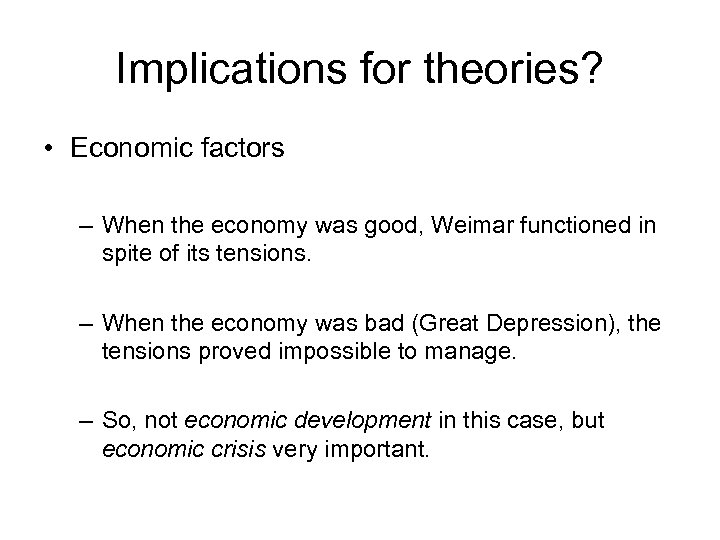 Implications for theories?

• Economic factors

– When the economy was good, Weimar functioned in spite of its tensions.

– When the economy was bad (Great Depression), the tensions proved impossible to manage.

– So, not economic development in this case, but economic crisis very important.